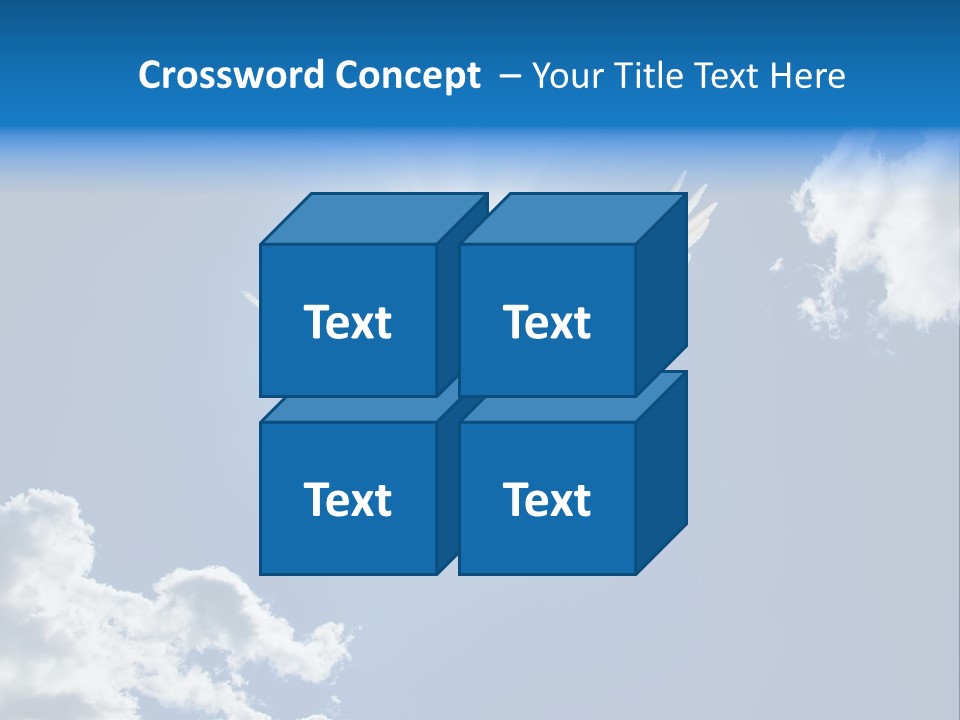 Crossword Concept – Your Title Text Here

Text

Text

Text

Text